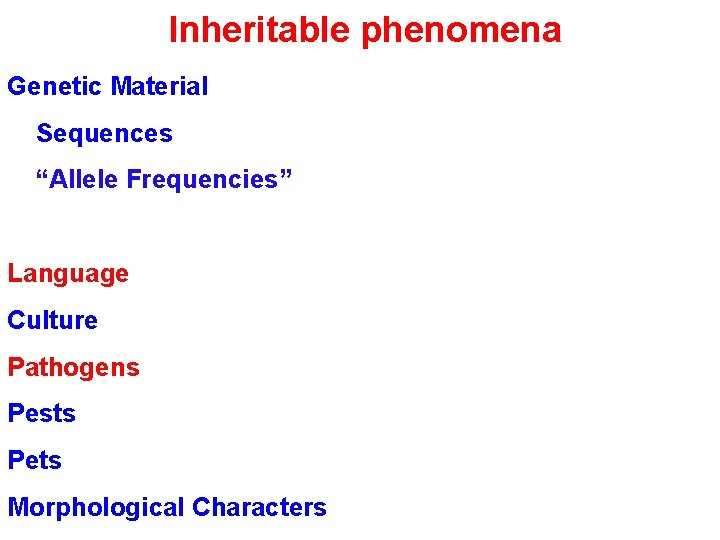 Inheritable phenomena

Genetic Material

Sequences

“Allele Frequencies”

Language

Culture

Pathogens

Pests

Pets

Morphological Characters